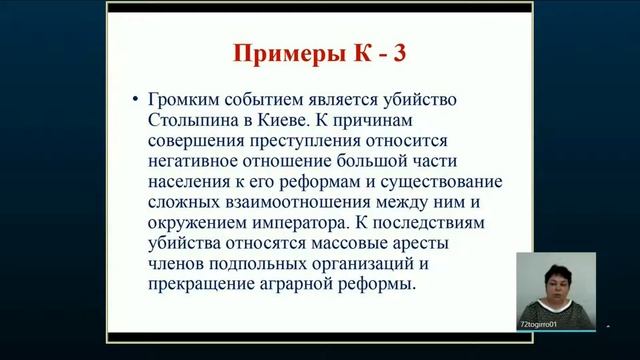 Примеры К - 3

• Громким событием является убийство Столыпина в Киеве. К причинам совершения преступления относится негативное отношение большой части населения к его реформам и существование сложных взаимоотношения между ним и окружением императора. К последствиям убийства относятся массовые аресты членов подпольных организаций и прекращение аграрной реформы.

72togirro01